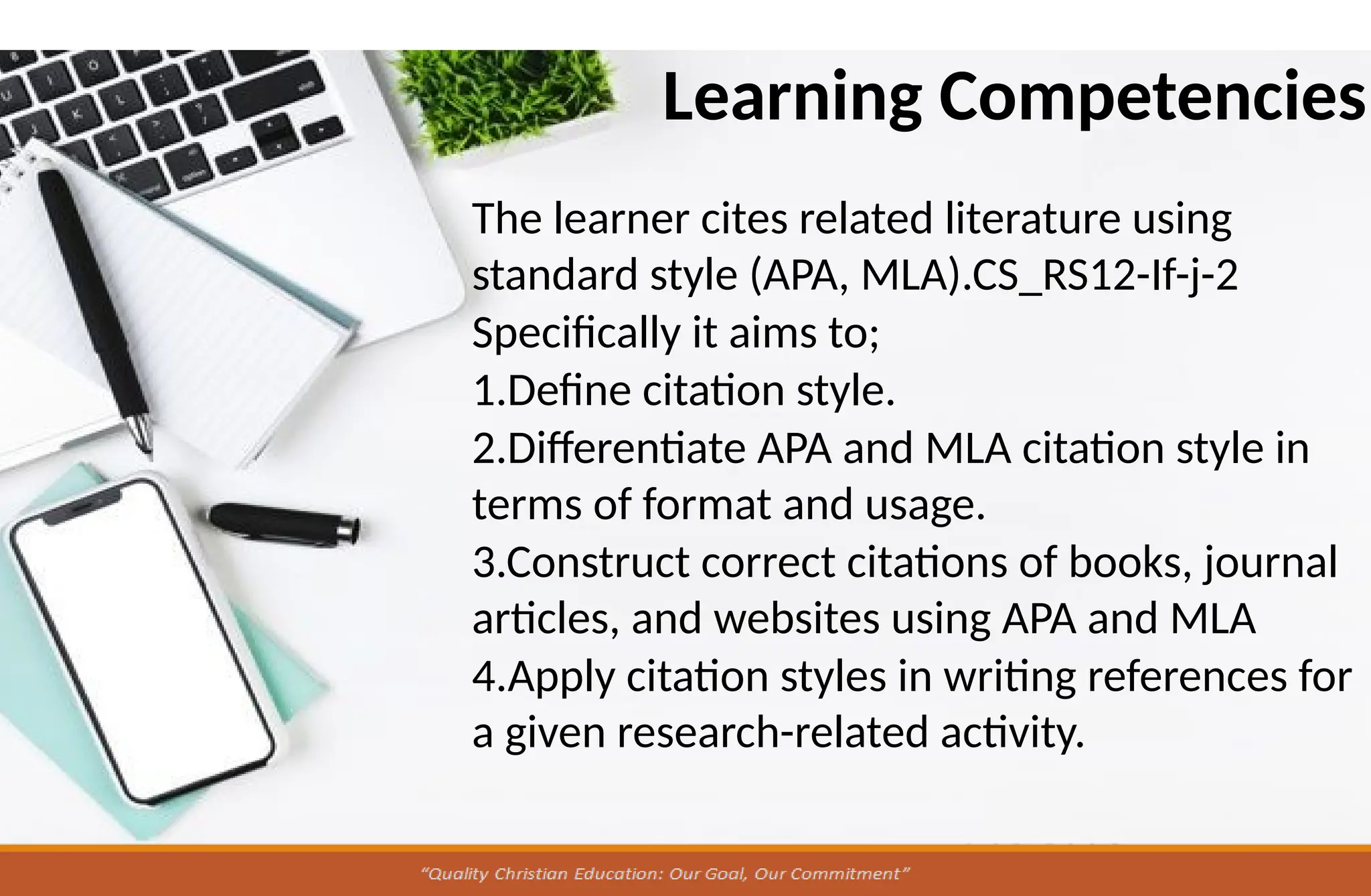 Learning Competencies

The learner cites related literature using standard style (APA, MLA).CS_RS12-If-j-2
Specifically it aims to;
1.Define citation style.
2.Differentiate APA and MLA citation style in terms of format and usage.
3.Construct correct citations of books, journal articles, and websites using APA and MLA
4.Apply citation styles in writing references for a given research-related activity.

"Quality Christian Education: Our Goal, Our Commitment"